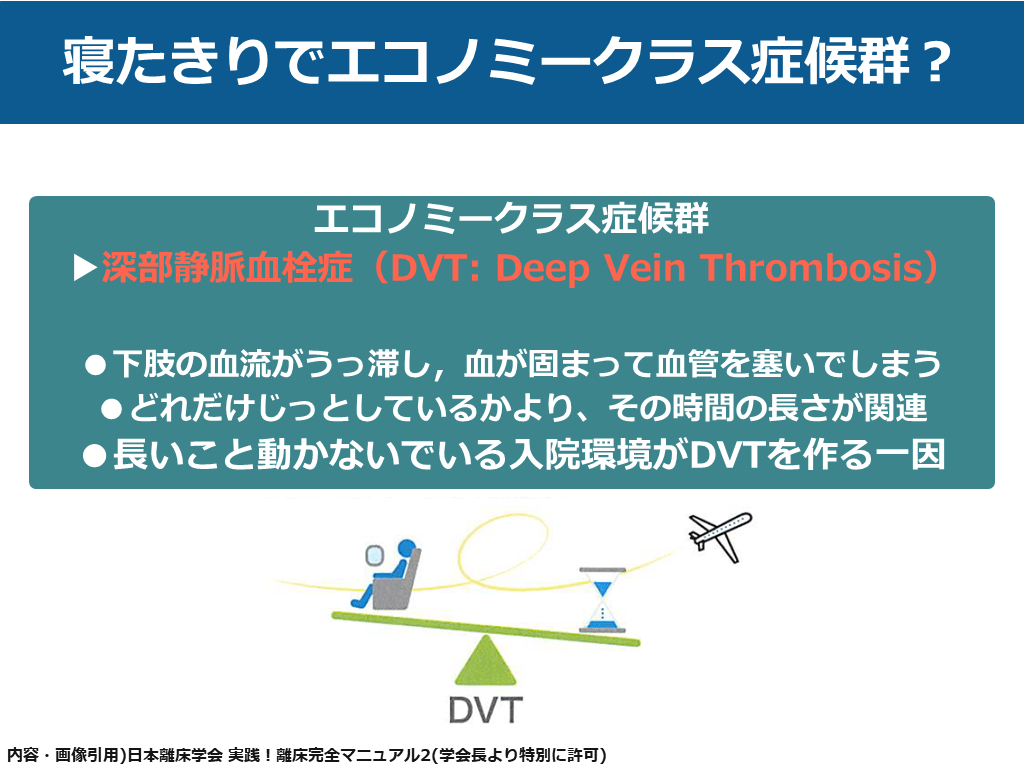 寝たきりでエコノミークラス症候群？

エコノミークラス症候群
▶深部静脈血栓症（DVT: Deep Vein Thrombosis）

●下肢の血流がうっ滞し，血が固まって血管を塞いでしまう
●どれだけじっとしているかより、その時間の長さが関連
●長いこと動かないでいる入院環境がDVTを作る一因

DVT

内容・画像引用)日本離床学会 実践！離床完全マニュアル2(学会長より特別に許可)